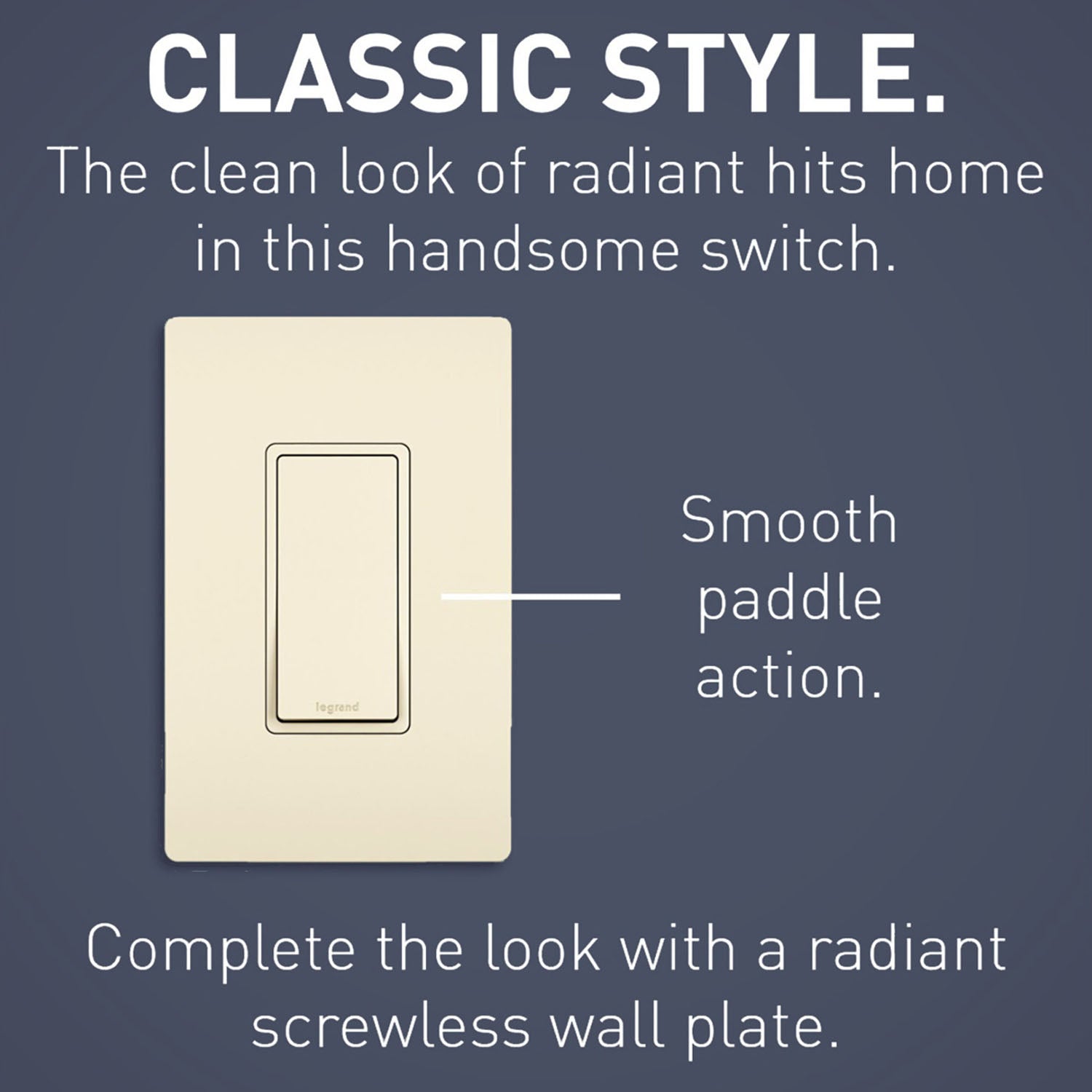 CLASSIC STYLE.

The clean look of radiant hits home in this handsome switch.

legrand

Smooth paddle action.

Complete the look with a radiant screwless wall plate.